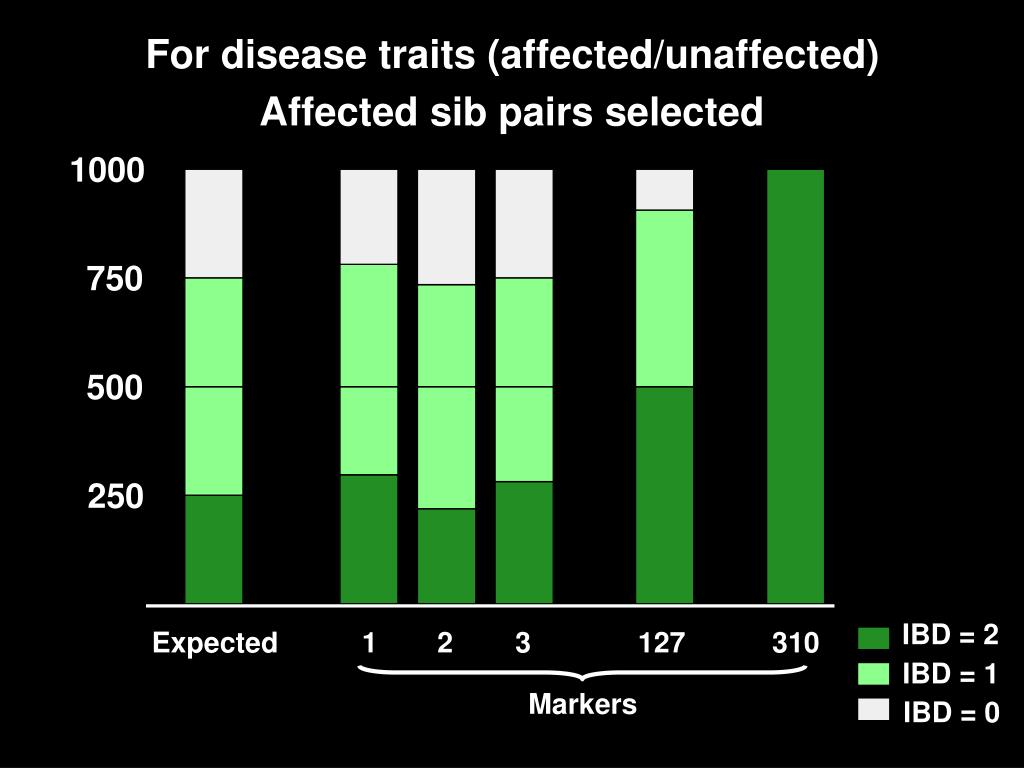 For disease traits (affected/unaffected)
Affected sib pairs selected

1000
750
500
250

Expected
1
2
3
127
310
Markers

IBD = 2
IBD = 1
IBD = 0